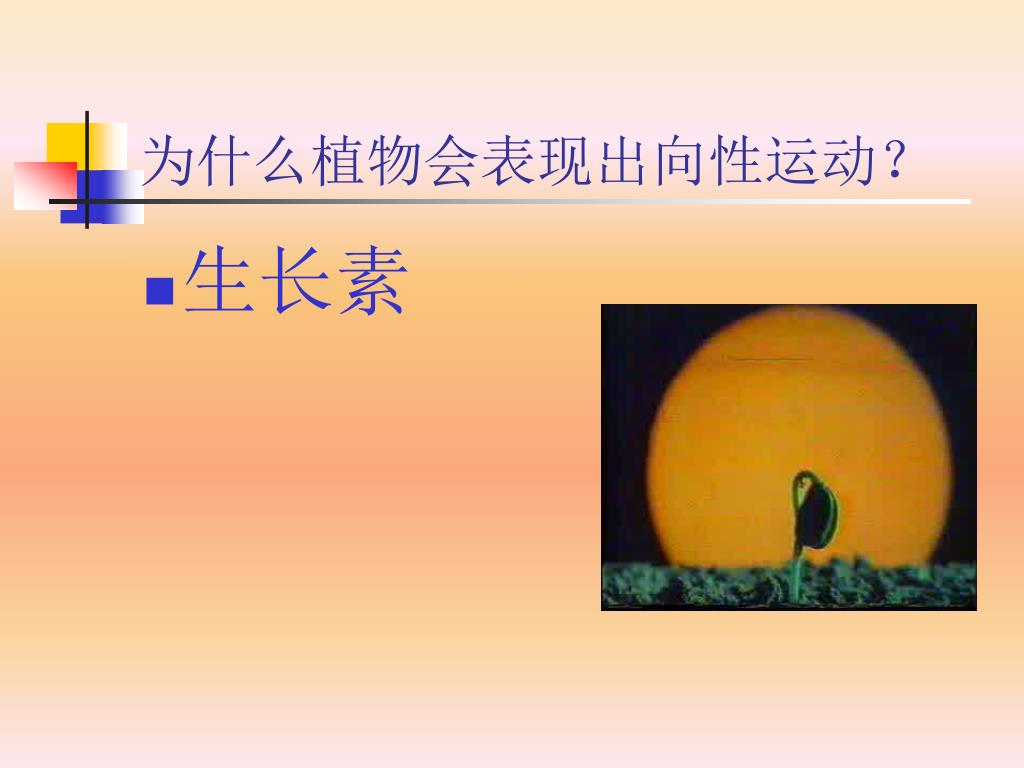 为什么植物会表现出向性运动？

■生长素